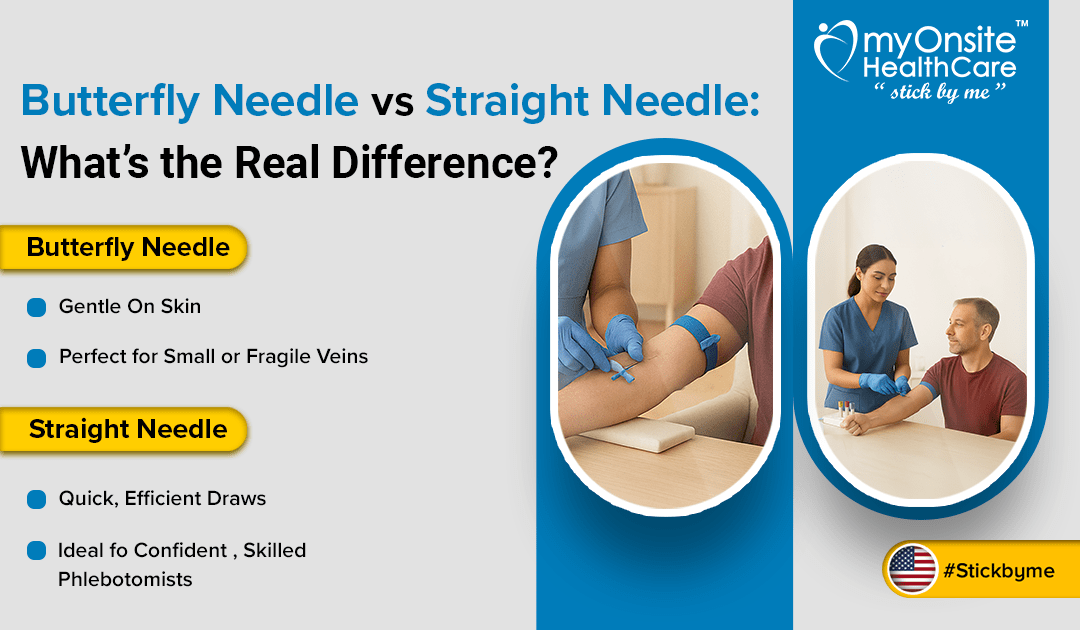 myOnsite™ HealthCare
" stick by me "

Butterfly Needle vs Straight Needle: What's the Real Difference?

Butterfly Needle

Gentle On Skin

Perfect for Small or Fragile Veins

Straight Needle

Quick, Efficient Draws

Ideal fo Confident , Skilled Phlebotomists

#Stickbyme